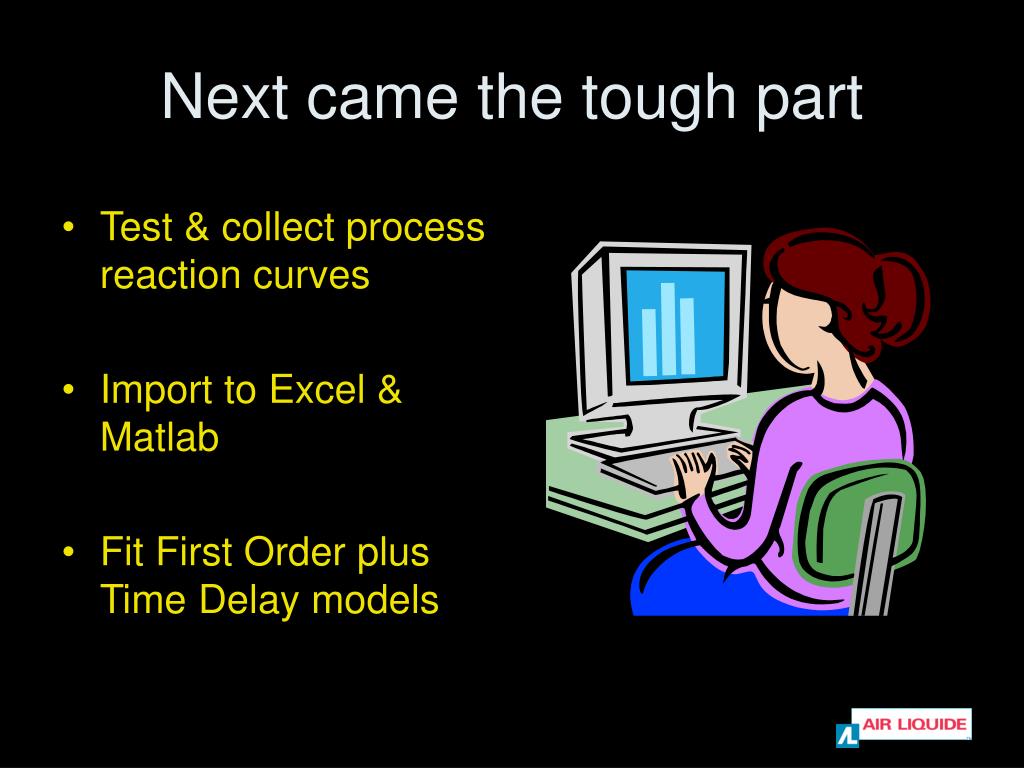 Next came the tough part

• Test & collect process reaction curves

• Import to Excel & Matlab

• Fit First Order plus Time Delay models

AIR LIQUIDE